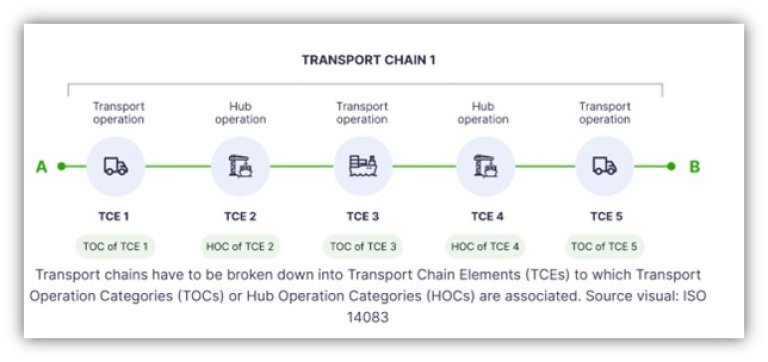 TRANSPORT CHAIN 1

Transport operation

Hub operation

Transport operation

Hub operation

Transport operation

A

B

TCE 1

TCE 2

TCE 3

TCE 4

TCE 5

TOC of TCE 1

HOC of TCE 2

TOC of TCE 3

HOC of TCE 4

TOC of TCE 5

Transport chains have to be broken down into Transport Chain Elements (TCEs) to which Transport Operation Categories (TOCs) or Hub Operation Categories (HOCs) are associated. Source visual: ISO 14083